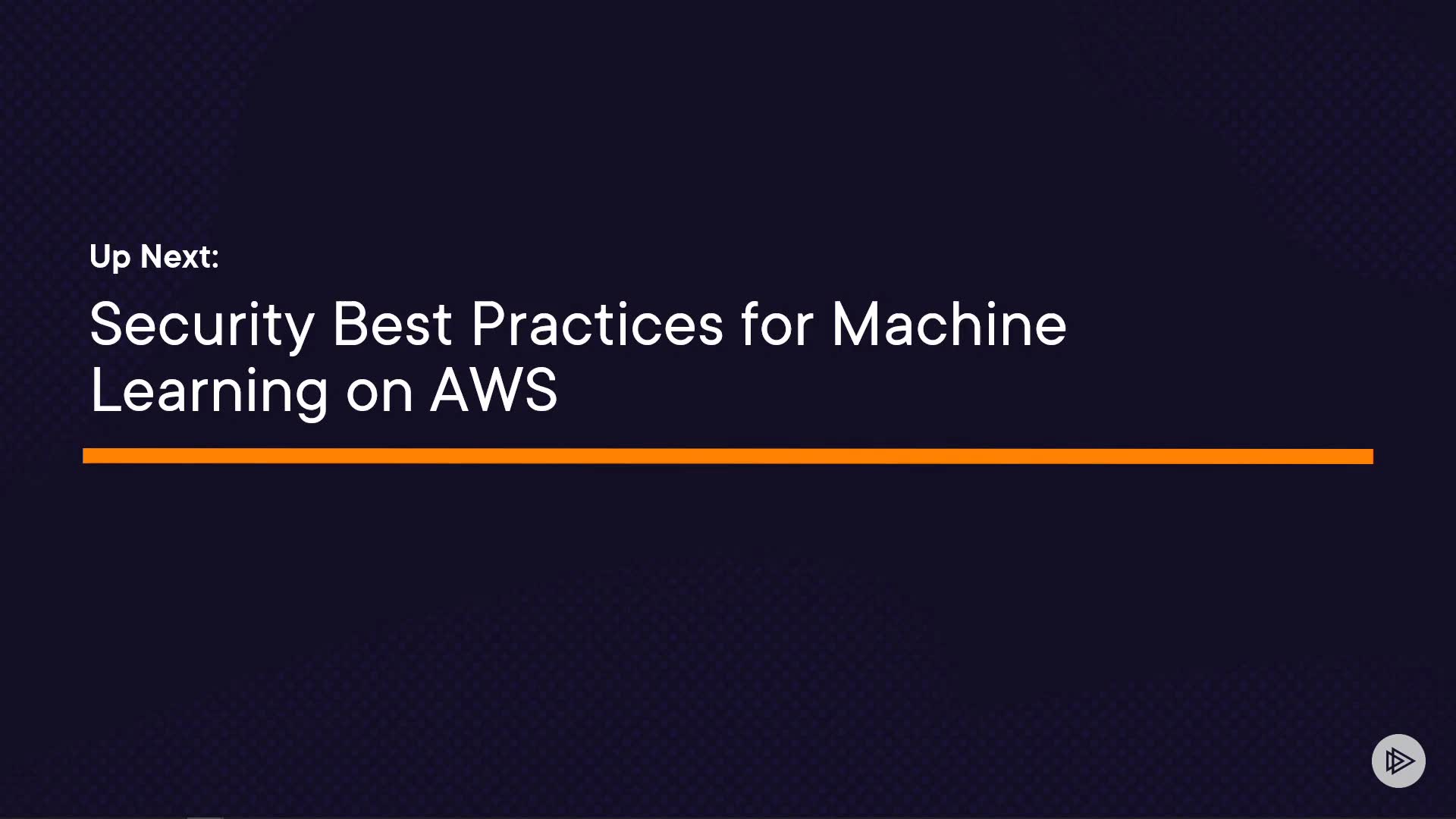 Up Next:

Security Best Practices for Machine Learning on AWS